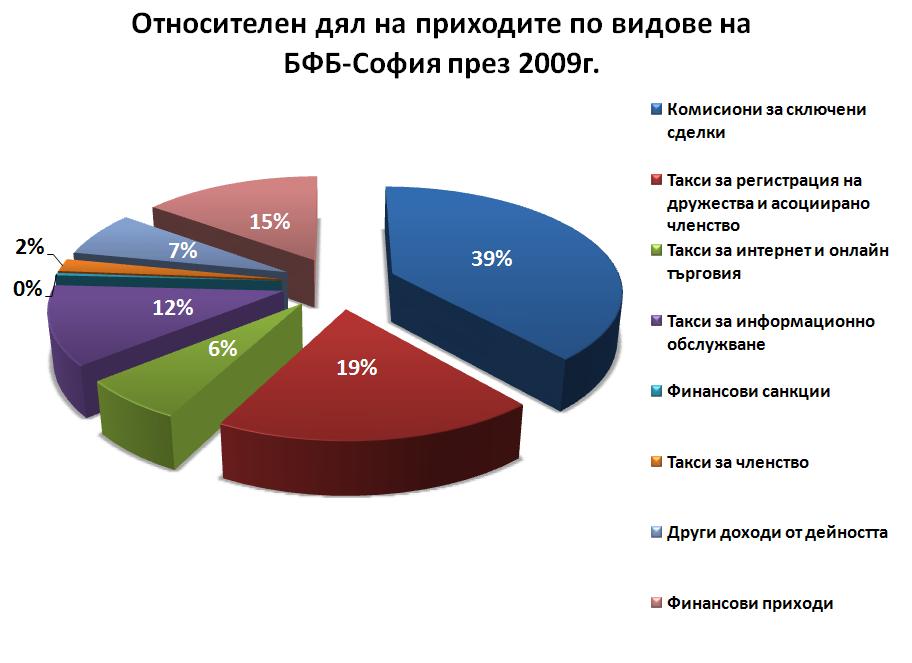 Относителен дял на приходите по видове на БФБ-София през 2009г.

39%
19%
6%
12%
0%
2%
7%
15%

Комисиони за сключени сделки
Такси за регистрация на дружества и асоциирано членство
Такси за интернет и онлайн търговия
Такси за информационно обслужване
Финансови санкции
Такси за членство
Други доходи от дейността
Финансови приходи